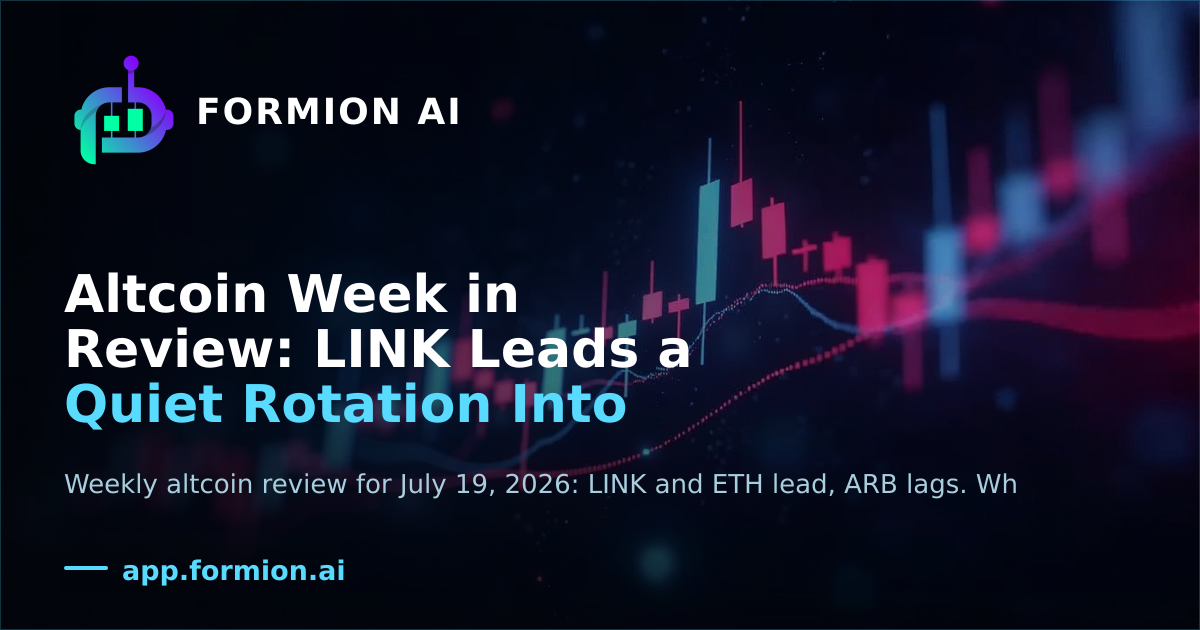 FORMION AI

Altcoin Week in Review: LINK Leads a Quiet Rotation Into

Weekly altcoin review for July 19, 2026: LINK and ETH lead, ARB lags. Wh

app.formion.ai